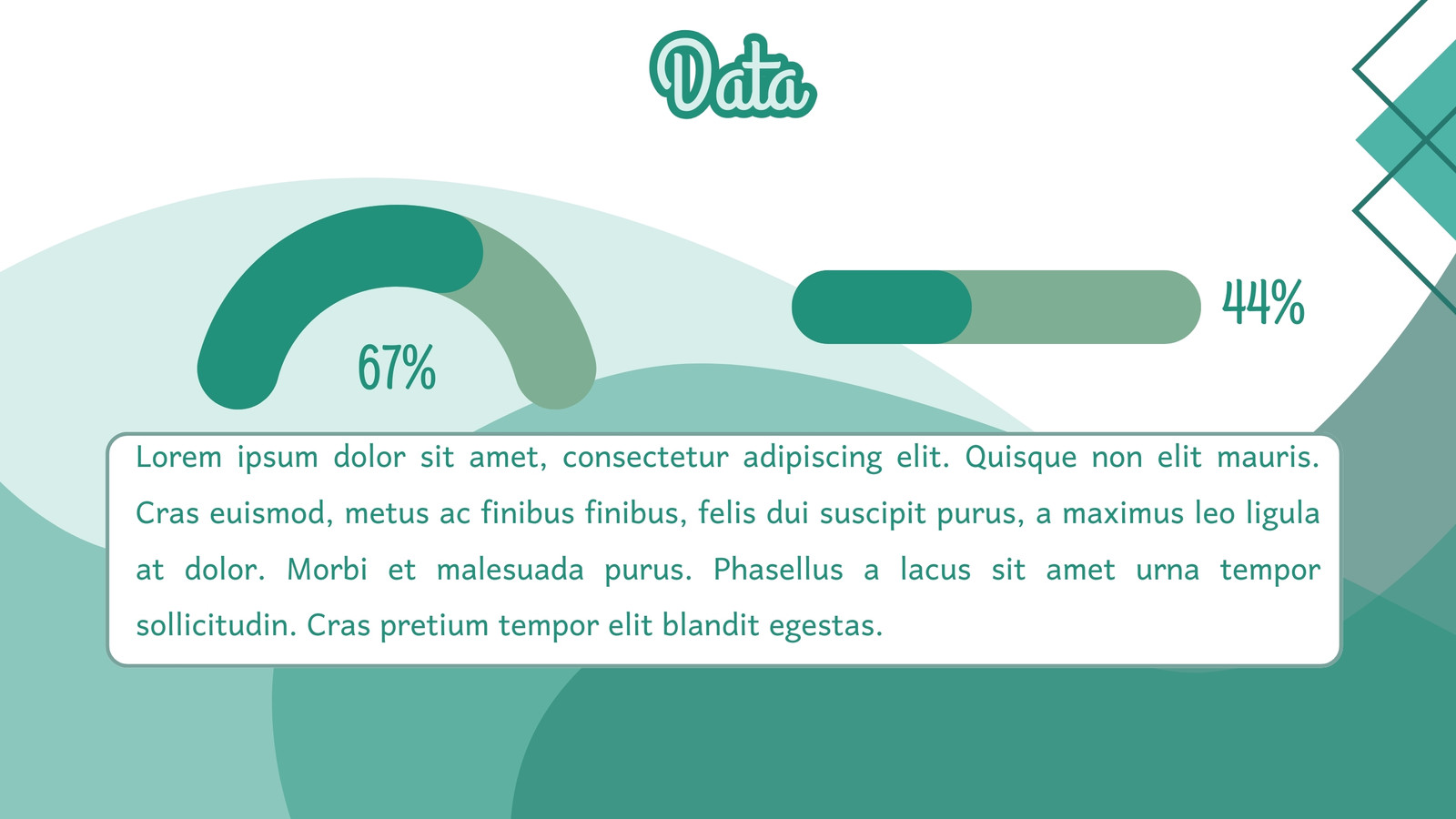 Data

67%

44%

Lorem ipsum dolor sit amet, consectetur adipiscing elit. Quisque non elit mauris. Cras euismod, metus ac finibus finibus, felis dui suscipit purus, a maximus leo ligula at dolor. Morbi et malesuada purus. Phasellus a lacus sit amet urna tempor sollicitudin. Cras pretium tempor elit blandit egestas.